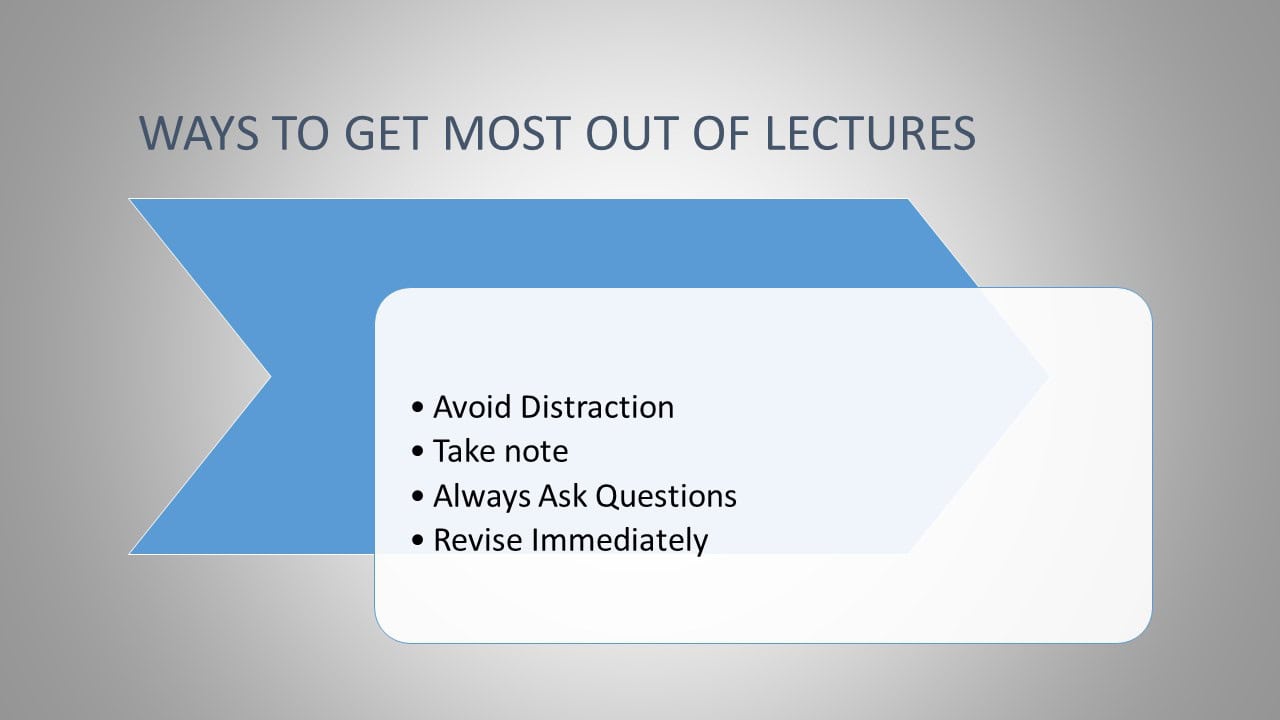 WAYS TO GET MOST OUT OF LECTURES

• Avoid Distraction
• Take note
• Always Ask Questions
• Revise Immediately